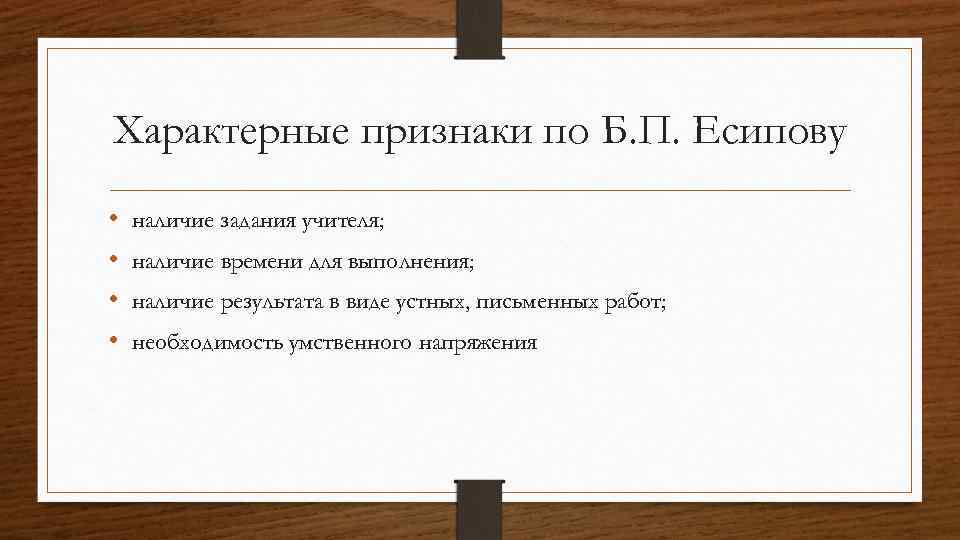 Характерные признаки по Б.П. Есипову

• наличие задания учителя;
• наличие времени для выполнения;
• наличие результата в виде устных, письменных работ;
• необходимость умственного напряжения